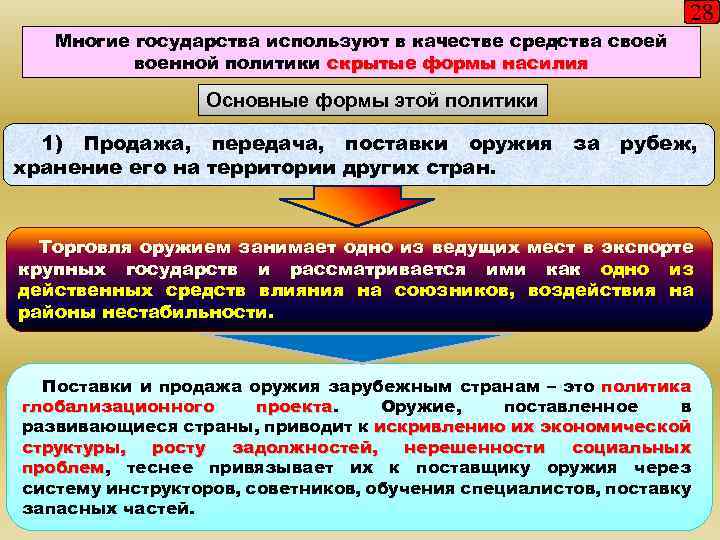 28

Многие государства используют в качестве средства своей военной политики скрытые формы насилия

Основные формы этой политики

1) Продажа, передача, поставки оружия за рубеж, хранение его на территории других стран.

Торговля оружием занимает одно из ведущих мест в экспорте крупных государств и рассматривается ими как одно из действенных средств влияния на союзников, воздействия на районы нестабильности.

Поставки и продажа оружия зарубежным странам – это политика глобализационного проекта. Оружие, поставленное в развивающиеся страны, приводит к искривлению их экономической структуры, росту задолжностей, нерешенности социальных проблем, теснее привязывает их к поставщику оружия через систему инструкторов, советников, обучения специалистов, поставку запасных частей.